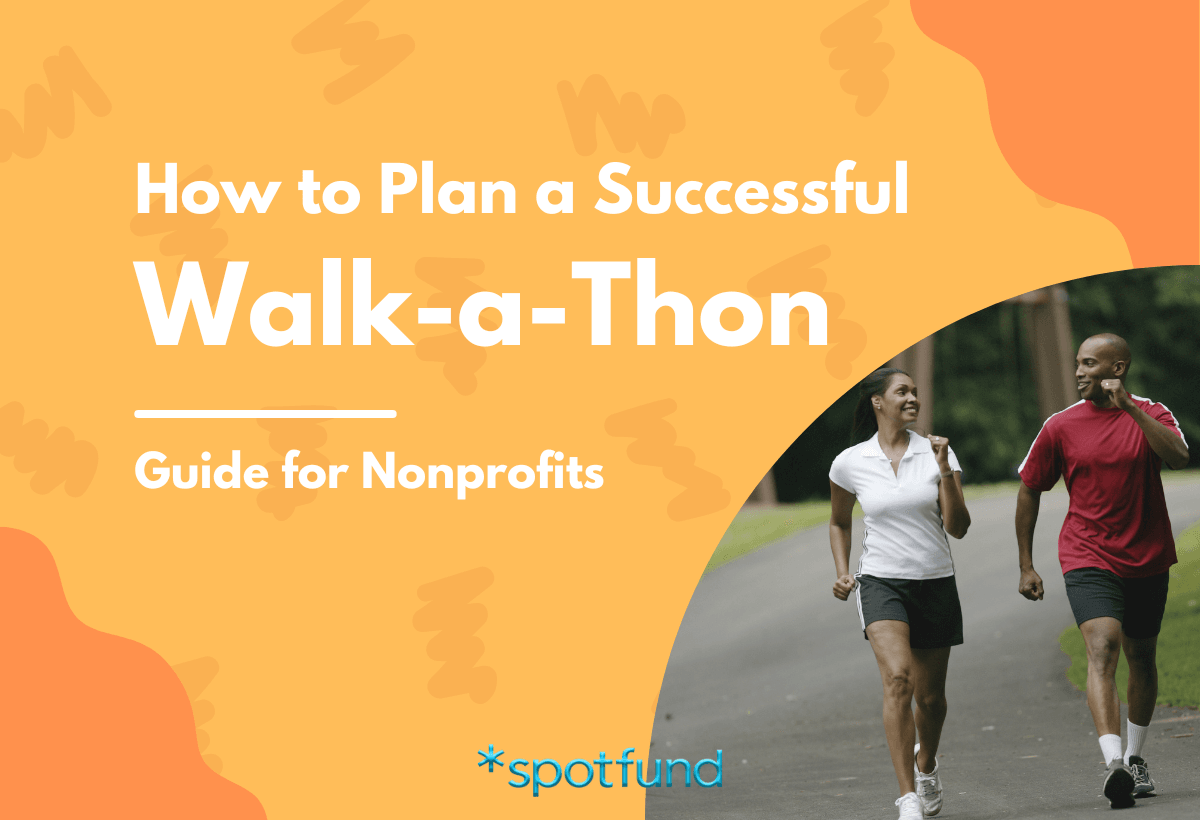 How to Plan a Successful
Walk-a-Thon

Guide for Nonprofits

*spotfund